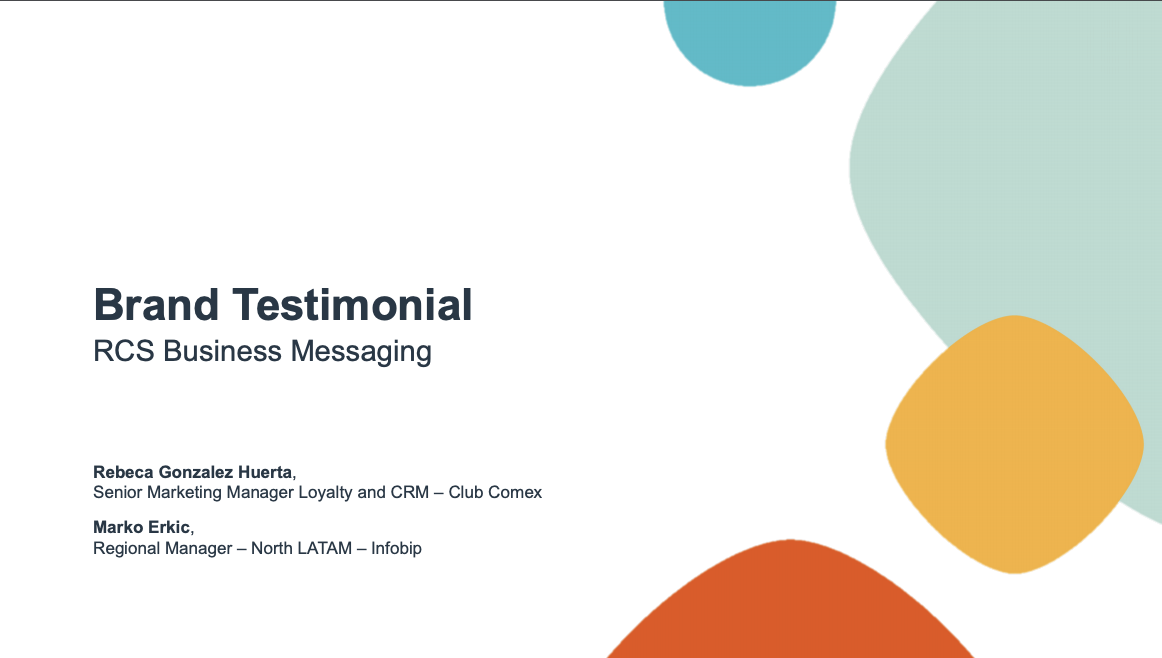 Brand Testimonial
RCS Business Messaging

Rebeca Gonzalez Huerta,
Senior Marketing Manager Loyalty and CRM – Club Comex

Marko Erkic,
Regional Manager – North LATAM – Infobip